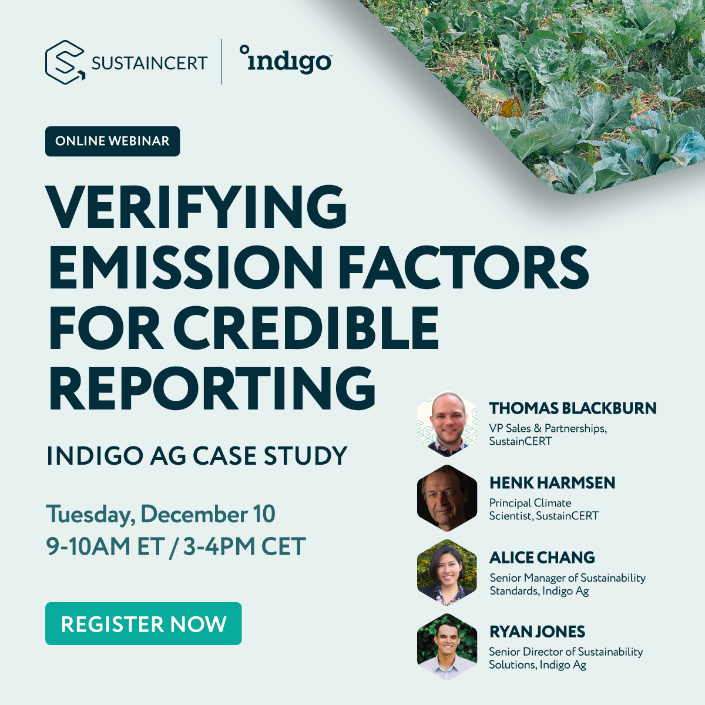 SUSTAINCERT

indigo

ONLINE WEBINAR

VERIFYING EMISSION FACTORS FOR CREDIBLE REPORTING

INDIGO AG CASE STUDY

Tuesday, December 10
9-10AM ET / 3-4PM CET

REGISTER NOW

THOMAS BLACKBURN
VP Sales & Partnerships, SustainCERT

HENK HARMSEN
Principal Climate Scientist, SustainCERT

ALICE CHANG
Senior Manager of Sustainability Standards, Indigo Ag

RYAN JONES
Senior Director of Sustainability Solutions, Indigo Ag